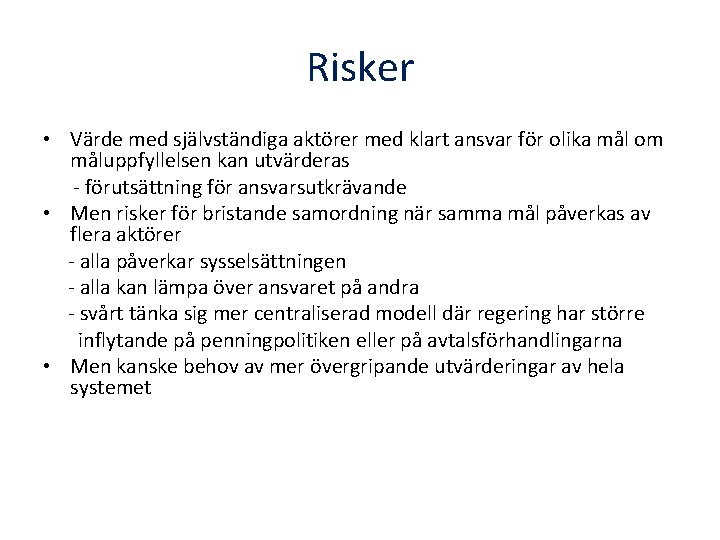 Risker

• Värde med självständiga aktörer med klart ansvar för olika mål om måluppfyllelsen kan utvärderas
- förutsättning för ansvarsutkrävande
• Men risker för bristande samordning när samma mål påverkas av flera aktörer
- alla påverkar sysselsättningen
- alla kan lämpa över ansvaret på andra
- svårt tänka sig mer centraliserad modell där regering har större inflytande på penningpolitiken eller på avtalsförhandlingarna
• Men kanske behov av mer övergripande utvärderingar av hela systemet